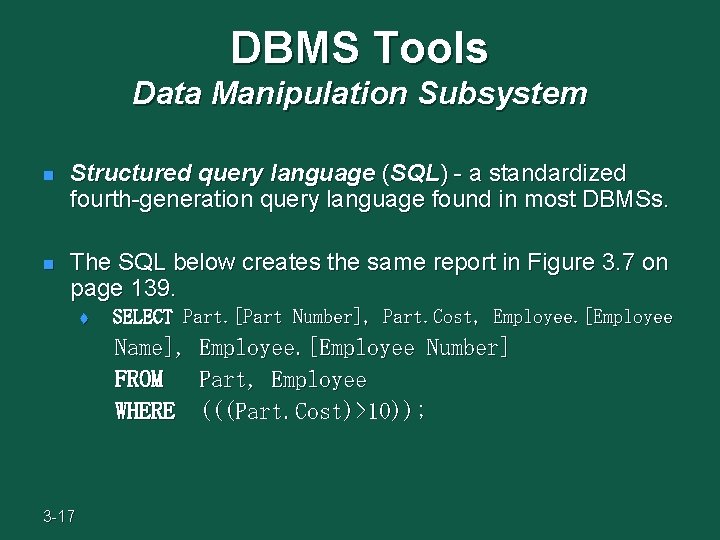 DBMS Tools
Data Manipulation Subsystem

Structured query language (SQL) - a standardized fourth-generation query language found in most DBMSs.

The SQL below creates the same report in Figure 3.7 on page 139.

SELECT Part.[Part Number], Part.Cost, Employee.[Employee Name], Employee.[Employee Number]
FROM Part, Employee
WHERE (((Part.Cost)>10));

3-17